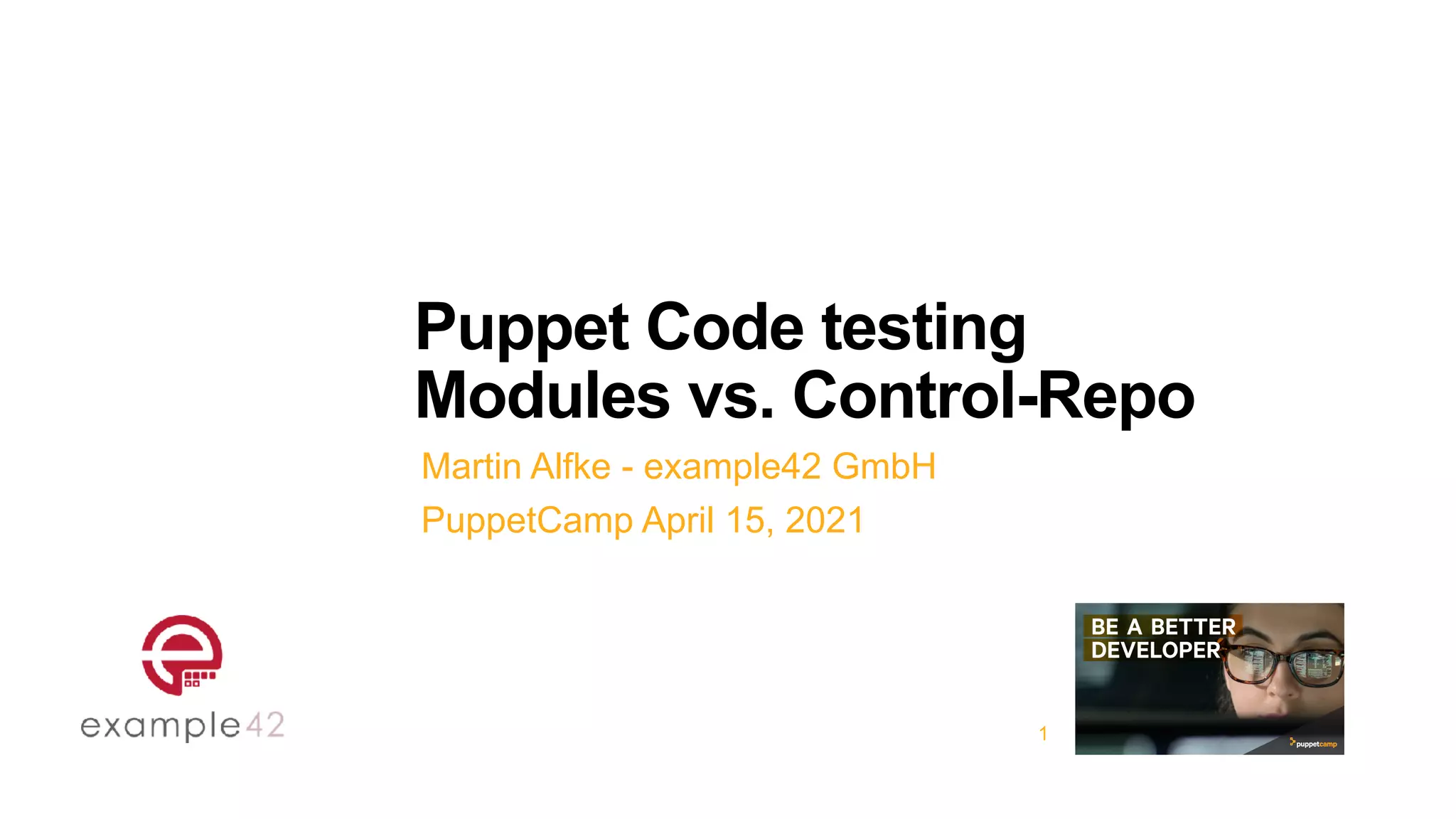 Puppet Code testing
Modules vs. Control-Repo

Martin Alfke - example42 GmbH

PuppetCamp April 15, 2021

example42

1

BE A BETTER DEVELOPER

puppetcamp